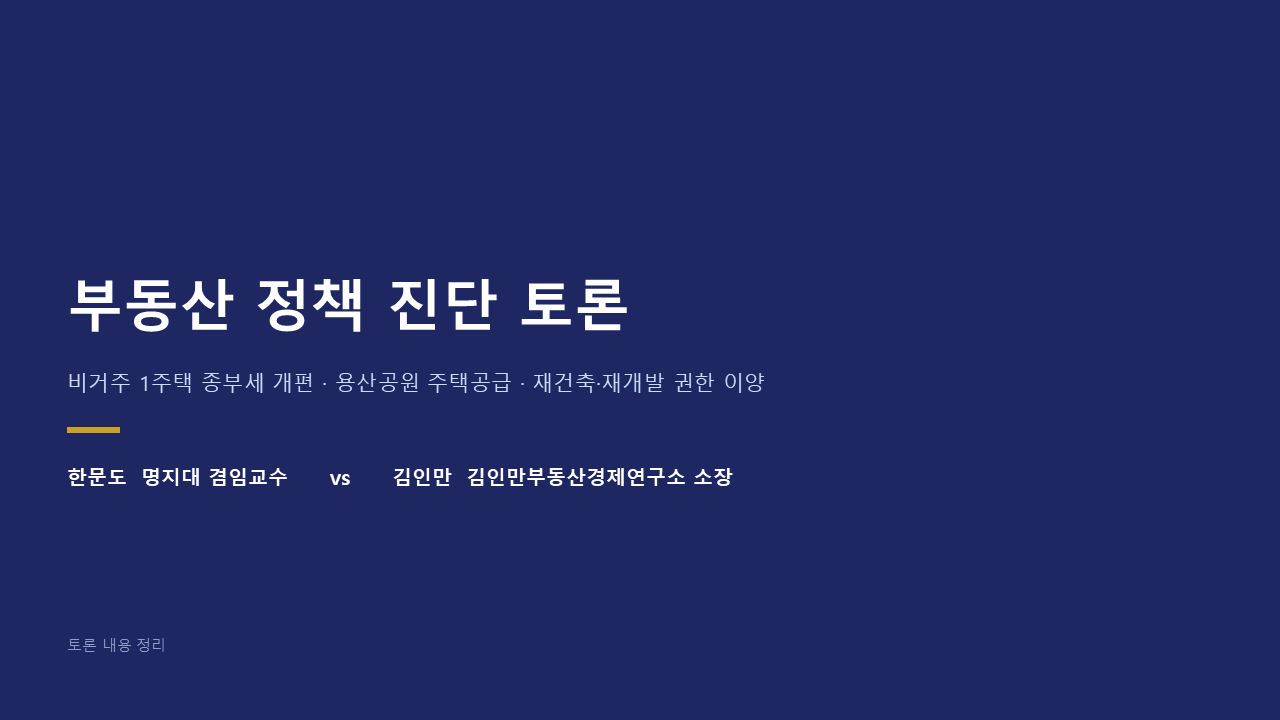 부동산 정책 진단 토론

비거주 1주택 종부세 개편 · 용산공원 주택공급 · 재건축·재개발 권한 이양

한문도 명지대 겸임교수 vs 김인만 김인만부동산경제연구소 소장

토론 내용 정리